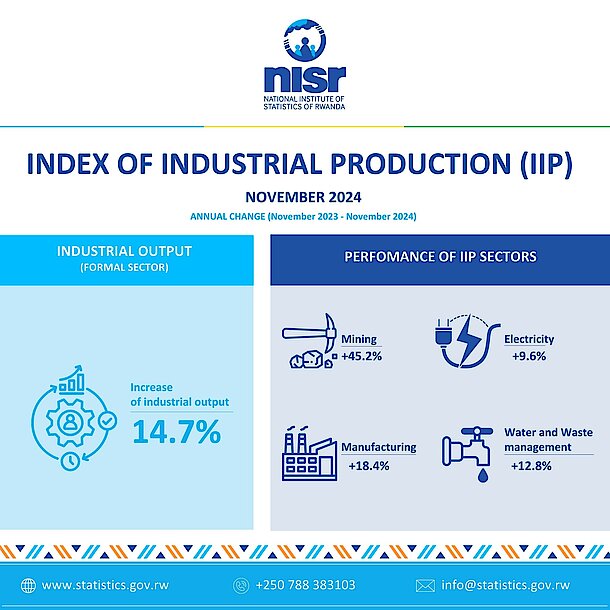 nisr
NATIONAL INSTITUTE OF STATISTICS OF RWANDA

INDEX OF INDUSTRIAL PRODUCTION (IIP)

NOVEMBER 2024

ANNUAL CHANGE (November 2023 - November 2024)

INDUSTRIAL OUTPUT
(FORMAL SECTOR)

Increase of industrial output
14.7%

PERFOMANCE OF IIP SECTORS

Mining
+45.2%

Electricity
+9.6%

Manufacturing
+18.4%

Water and Waste management
+12.8%

www.statistics.gov.rw

+250 788 383103

info@statistics.gov.rw